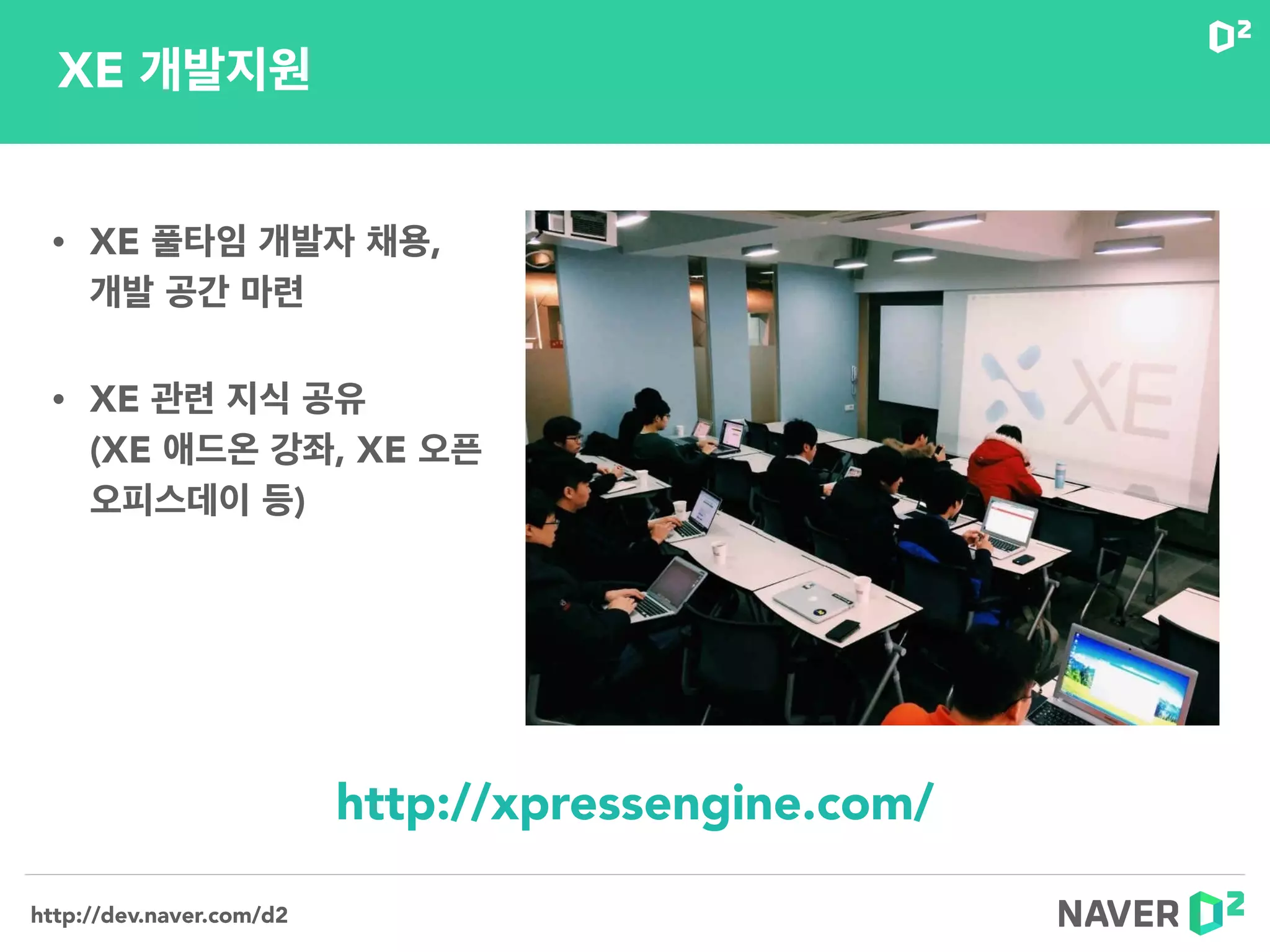 XE 개발지원

D2

• XE 풀타임 개발자 채용, 개발 공간 마련

• XE 관련 지식 공유 (XE 애드온 강좌, XE 오픈 오피스데이 등)

XE

http://xpressengine.com/

http://dev.naver.com/d2

NAVER D2